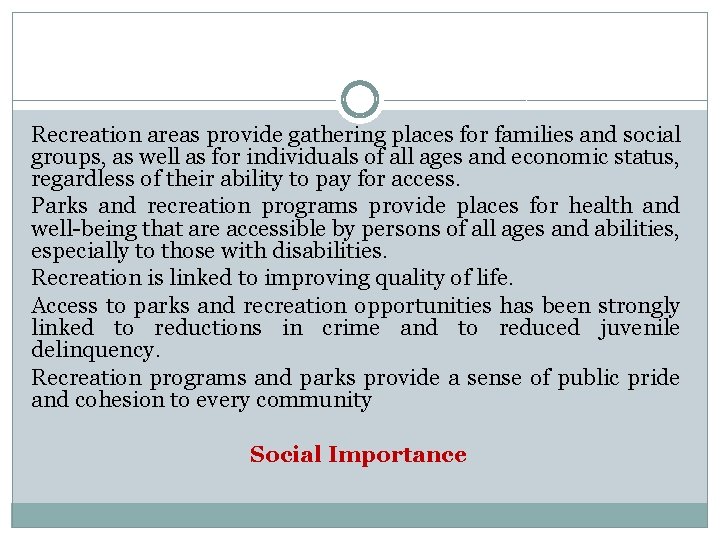 Recreation areas provide gathering places for families and social groups, as well as for individuals of all ages and economic status, regardless of their ability to pay for access.

Parks and recreation programs provide places for health and well-being that are accessible by persons of all ages and abilities, especially to those with disabilities.

Recreation is linked to improving quality of life.

Access to parks and recreation opportunities has been strongly linked to reductions in crime and to reduced juvenile delinquency.

Recreation programs and parks provide a sense of public pride and cohesion to every community

Social Importance